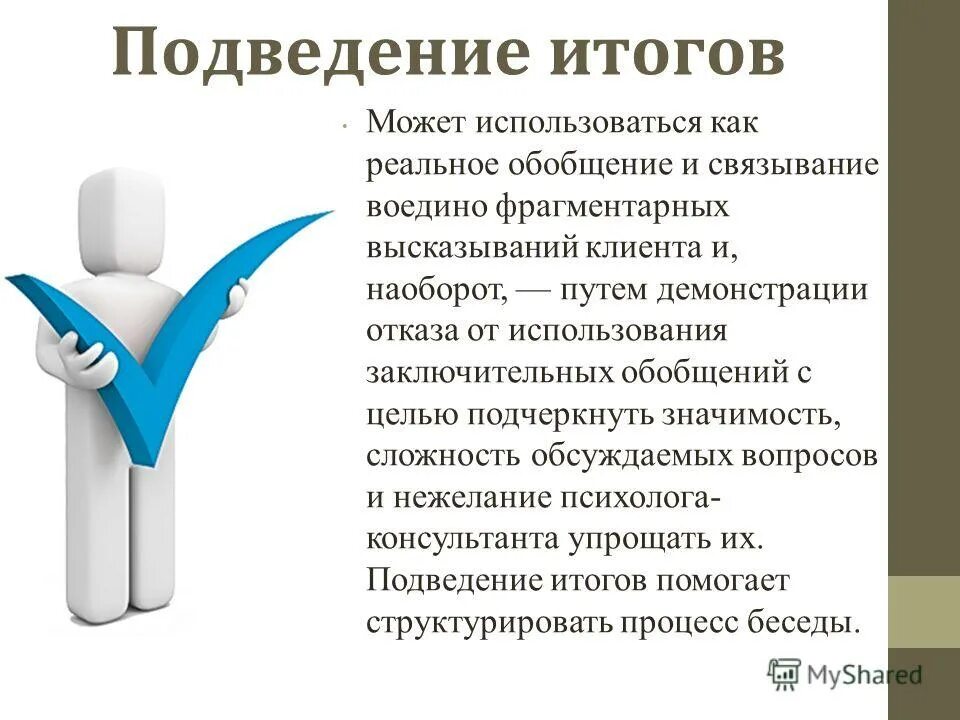 Подведение итогов

• Может использоваться как реальное обобщение и связывание воедино фрагментарных высказываний клиента и, наоборот, — путем демонстрации отказа от использования заключительных обобщений с целью подчеркнуть значимость, сложность обсуждаемых вопросов и нежелание психолога-консультанта упрощать их. Подведение итогов помогает структурировать процесс беседы.

MyShared